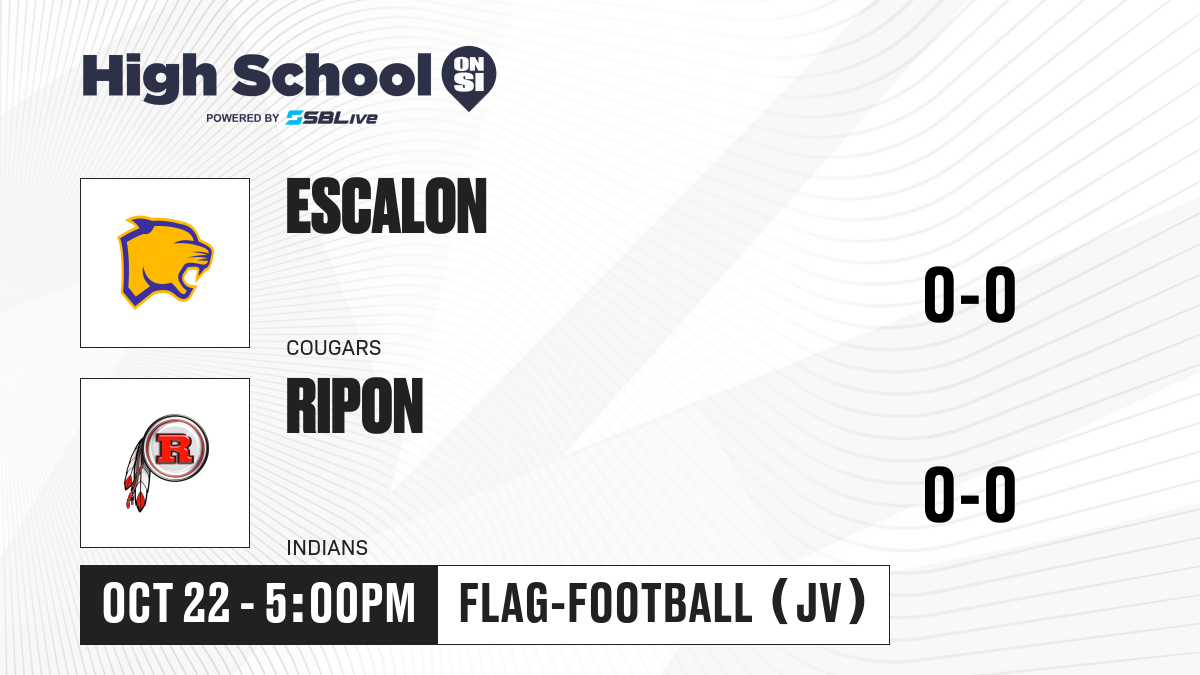 High School ON SI
POWERED BY SBLive

ESCALON
COUGARS
0-0

R

RIPON
INDIANS
0-0

OCT 22 - 5:00PM
FLAG-FOOTBALL (JV)